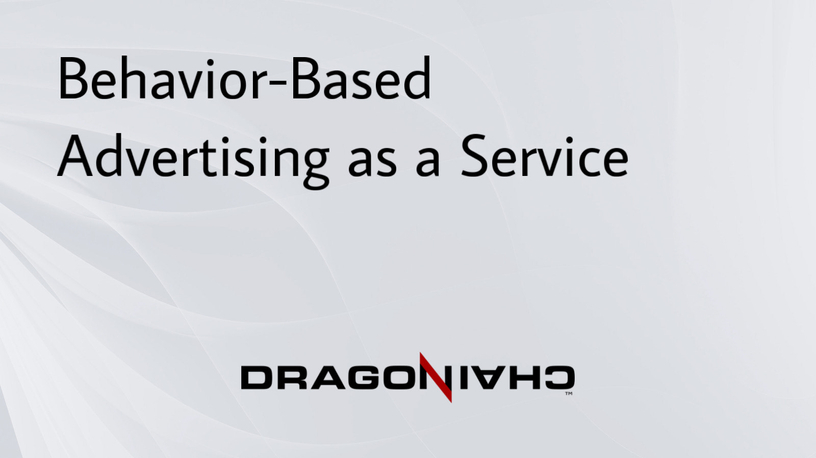 Behavior-Based Advertising as a Service

DRAGONCHAIN™